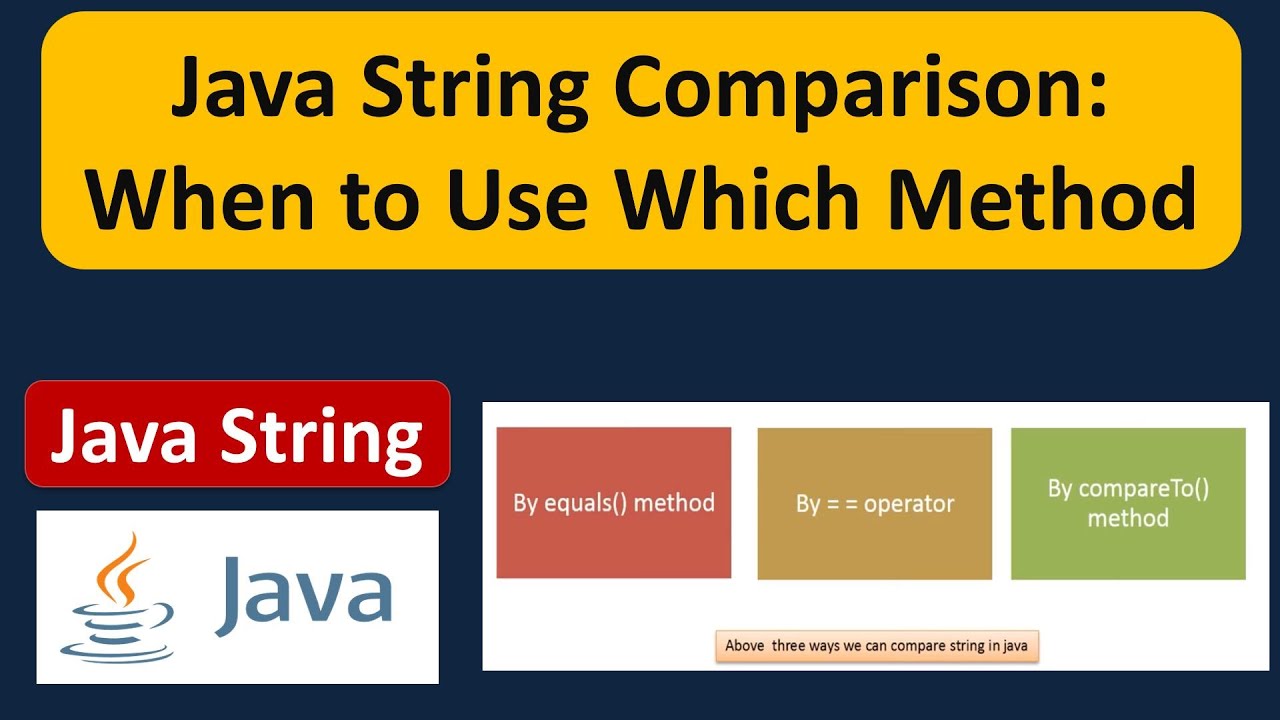 Java String Comparison: When to Use Which Method

Java String

Java

By equals() method

By = = operator

By compareTo() method

Above three ways we can compare string in java